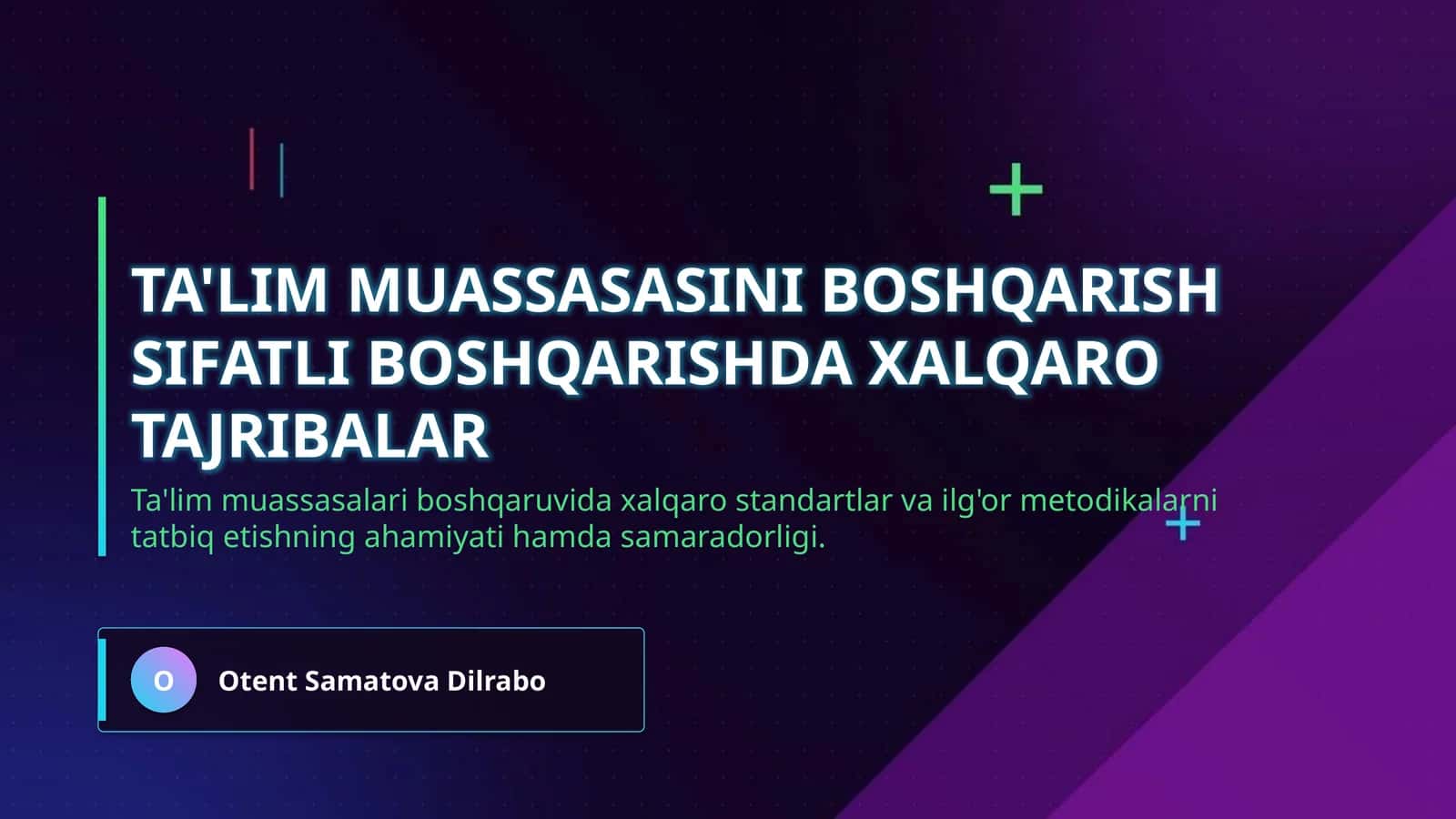 TA'LIM MUASSASASINI BOSHQARISH SIFATLI BOSHQARISHDA XALQARO TAJRIBALAR

Ta'lim muassasalari boshqaruvida xalqaro standartlar va ilg'or metodikalarni tatbiq etishning ahamiyati hamda samaradorligi.

O

Otent Samatova Dilrabo